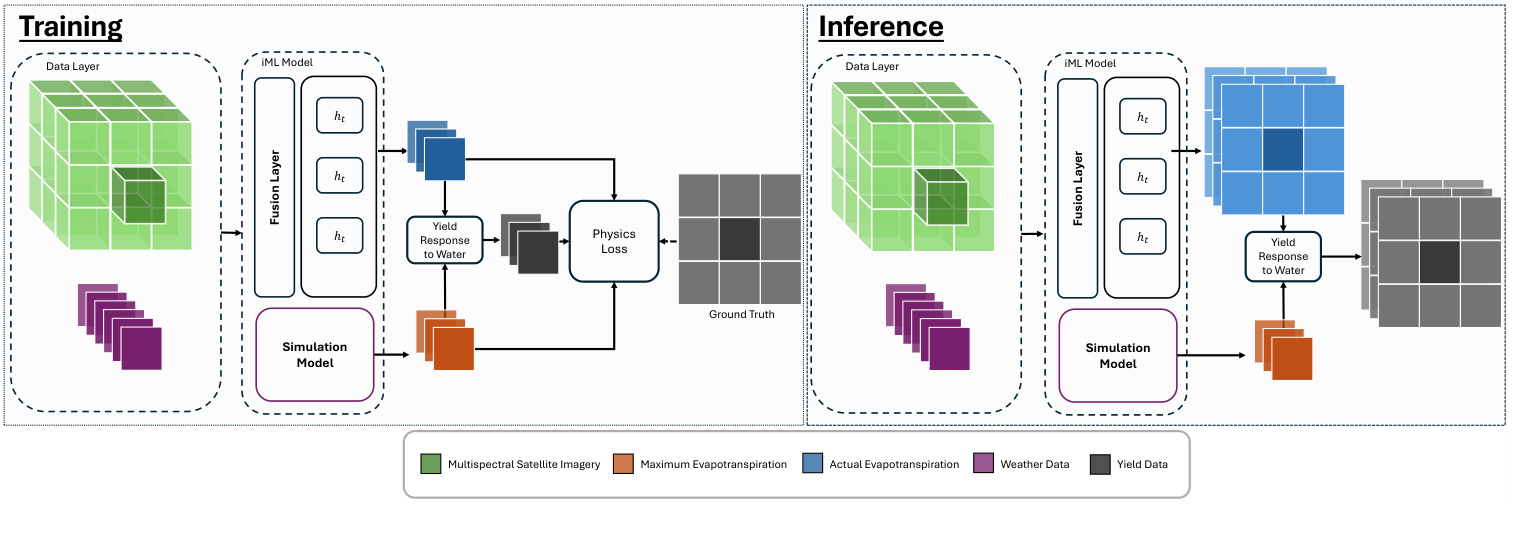 Training

Data Layer

iML Model

Fusion Layer

$h_t$

$h_t$

$h_t$

Simulation Model

Yield Response to Water

Physics Loss

Ground Truth

Inference

Data Layer

iML Model

Fusion Layer

$h_t$

$h_t$

$h_t$

Simulation Model

Yield Response to Water

Multispectral Satellite Imagery
Maximum Evapotranspiration
Actual Evapotranspiration
Weather Data
Yield Data